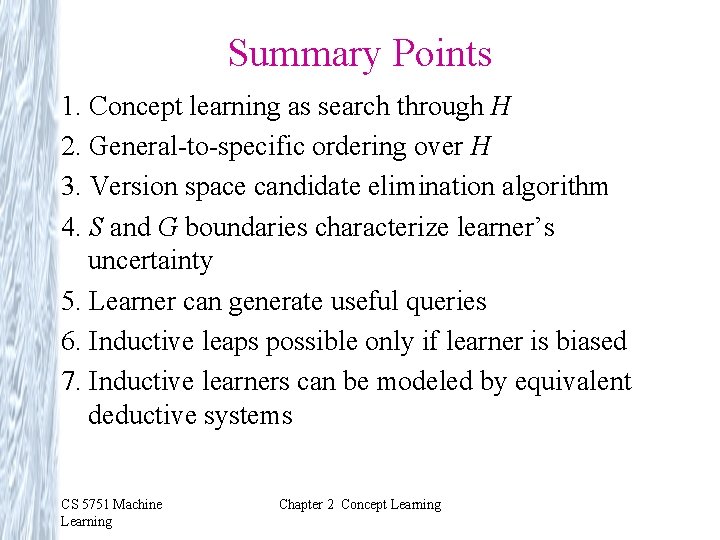 Summary Points

1. Concept learning as search through $H$
2. General-to-specific ordering over $H$
3. Version space candidate elimination algorithm
4. $S$ and $G$ boundaries characterize learner's uncertainty
5. Learner can generate useful queries
6. Inductive leaps possible only if learner is biased
7. Inductive learners can be modeled by equivalent deductive systems

CS 5751 Machine Learning

Chapter 2 Concept Learning